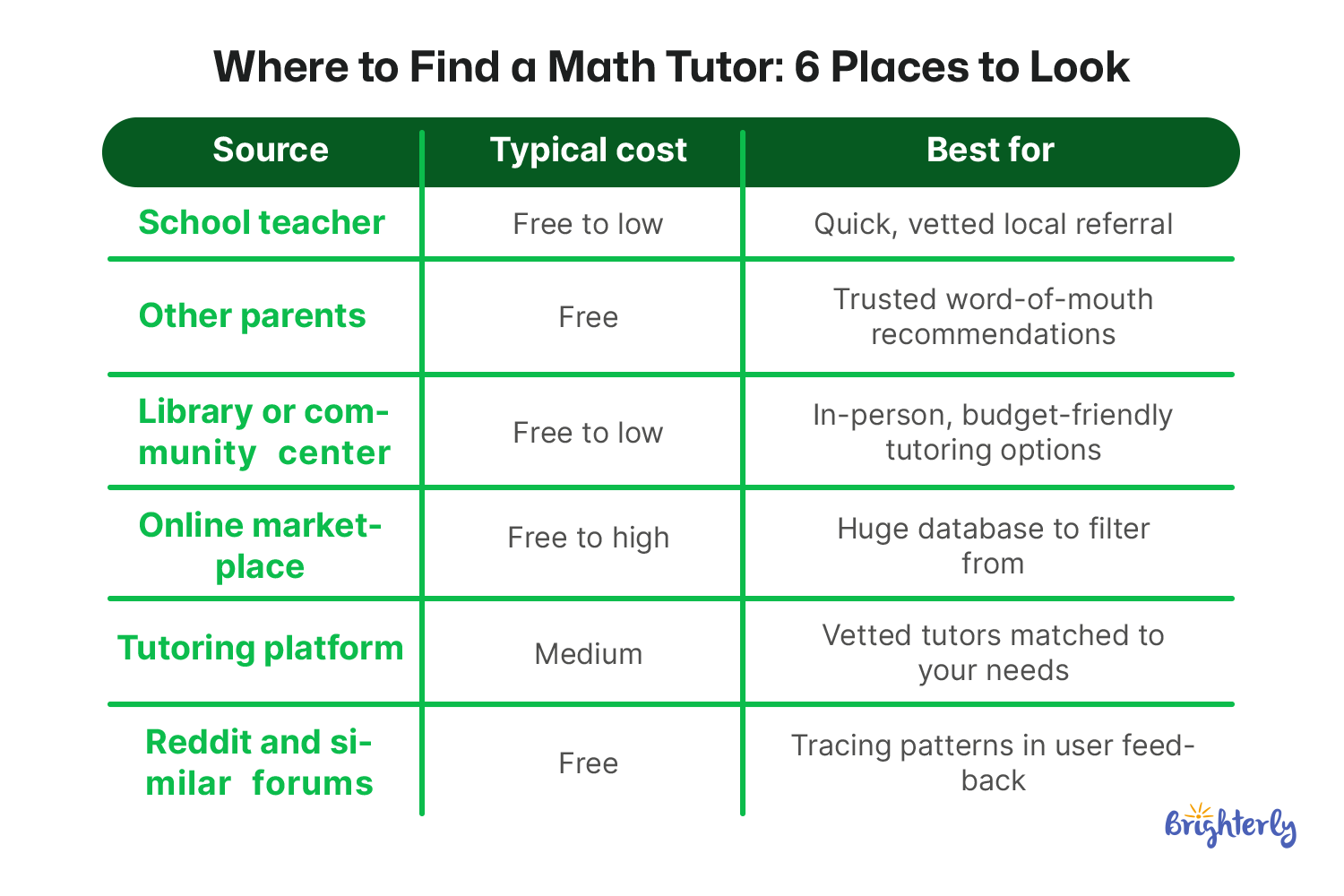 Where to Find a Math Tutor: 6 Places to Look

| Source | Typical cost | Best for |
|---|---|---|
| School teacher | Free to low | Quick, vetted local referral |
| Other parents | Free | Trusted word-of-mouth recommendations |
| Library or community center | Free to low | In-person, budget-friendly tutoring options |
| Online marketplace | Free to high | Huge database to filter from |
| Tutoring platform | Medium | Vetted tutors matched to your needs |
| Reddit and similar forums | Free | Tracing patterns in user feedback |

Brighterly